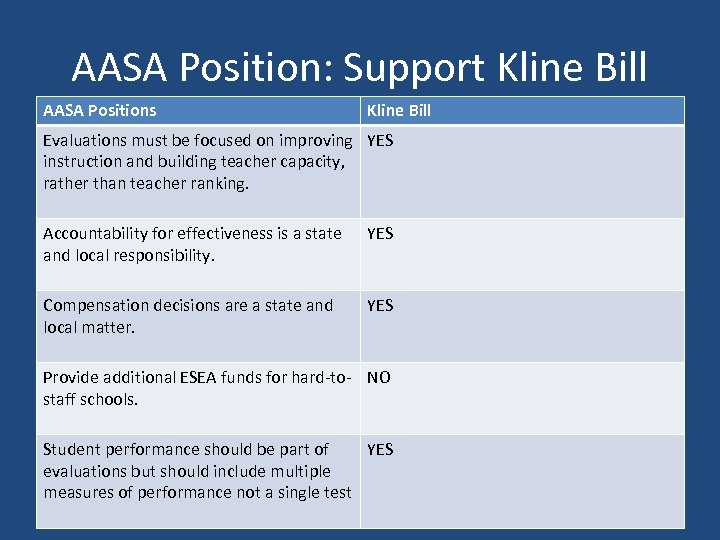 AASA Position: Support Kline Bill

| AASA Positions | Kline Bill |
|---|---|
| Evaluations must be focused on improving instruction and building teacher capacity, rather than teacher ranking. | YES |
| Accountability for effectiveness is a state and local responsibility. | YES |
| Compensation decisions are a state and local matter. | YES |
| Provide additional ESEA funds for hard-to-staff schools. | NO |
| Student performance should be part of evaluations but should include multiple measures of performance not a single test | YES |